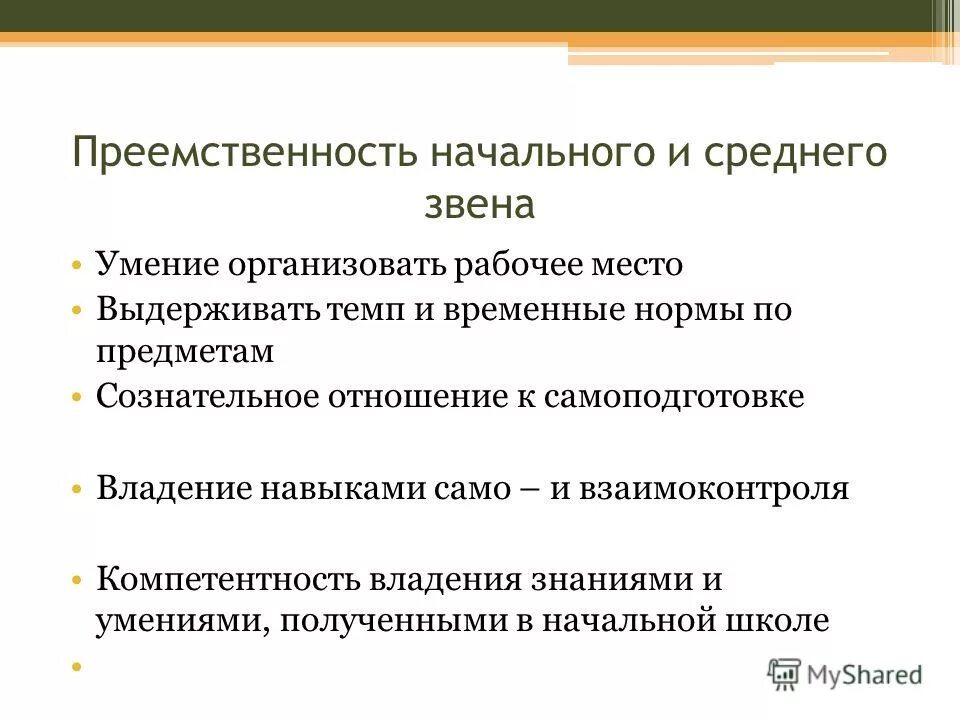 Преемственность начального и среднего звена

• Умение организовать рабочее место
• Выдерживать темп и временные нормы по предметам
• Сознательное отношение к самоподготовке

• Владение навыками само – и взаимоконтроля

• Компетентность владения знаниями и умениями, полученными в начальной школе
•

MyShared